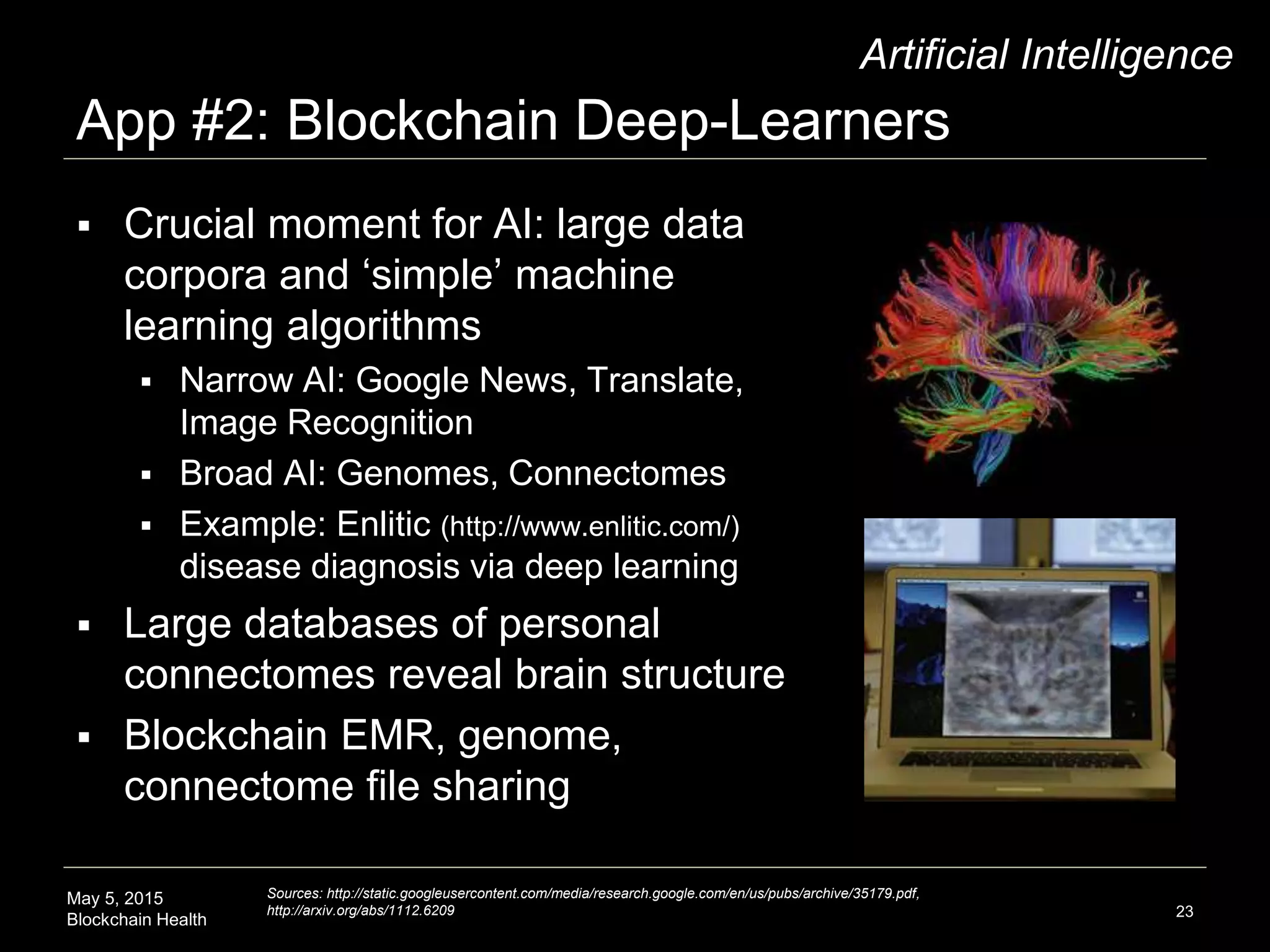 Artificial Intelligence

App #2: Blockchain Deep-Learners

▪ Crucial moment for AI: large data corpora and ‘simple’ machine learning algorithms
 ▪ Narrow AI: Google News, Translate, Image Recognition
 ▪ Broad AI: Genomes, Connectomes
 ▪ Example: Enlitic (http://www.enlitic.com/) disease diagnosis via deep learning
▪ Large databases of personal connectomes reveal brain structure
▪ Blockchain EMR, genome, connectome file sharing

May 5, 2015
Blockchain Health

Sources: http://static.googleusercontent.com/media/research.google.com/en/us/pubs/archive/35179.pdf, http://arxiv.org/abs/1112.6209

23